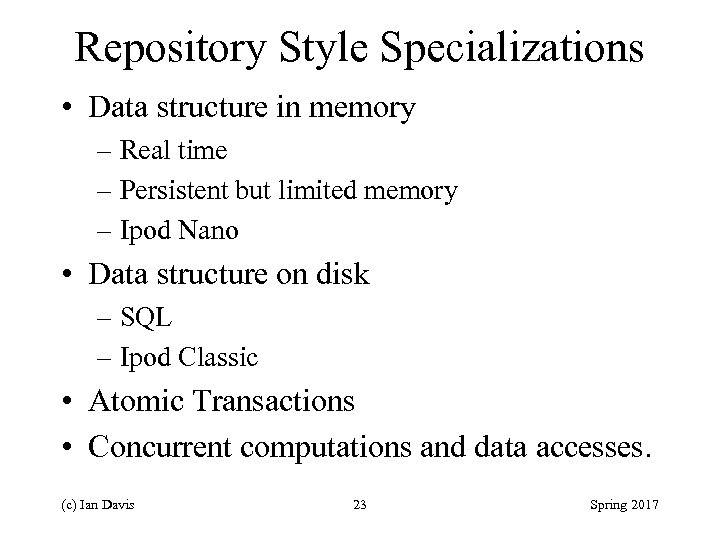 Repository Style Specializations

• Data structure in memory
  – Real time
  – Persistent but limited memory
  – Ipod Nano
• Data structure on disk
  – SQL
  – Ipod Classic
• Atomic Transactions
• Concurrent computations and data accesses.

(c) Ian Davis

23

Spring 2017